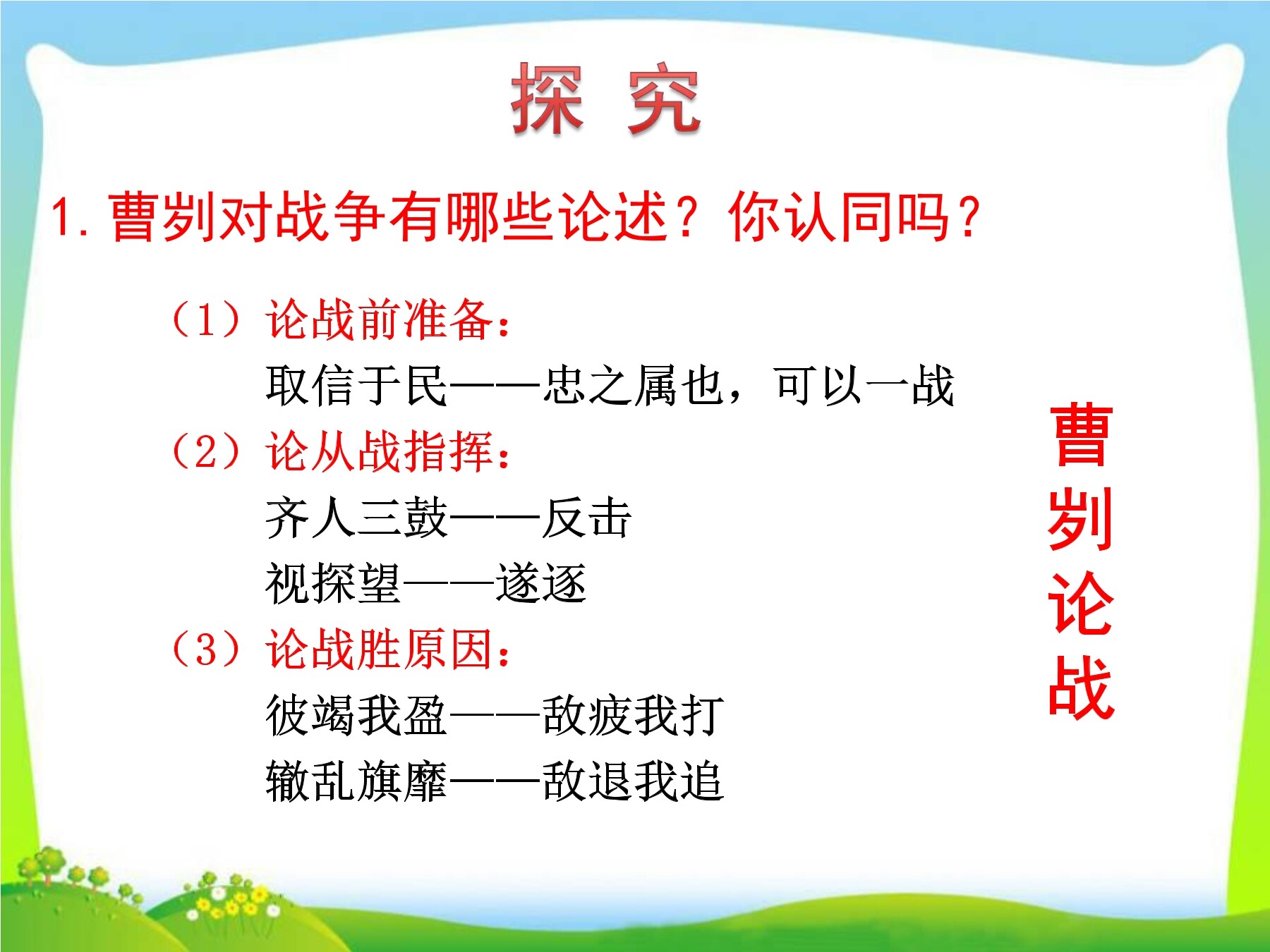 探 究

1. 曹刿对战争有哪些论述？你认同吗？

（1）论战前准备：
取信于民——忠之属也，可以一战

（2）论从战指挥：
齐人三鼓——反击
视探望——遂逐

（3）论战胜原因：
彼竭我盈——敌疲我打
辙乱旗靡——敌退我追

曹刿论战